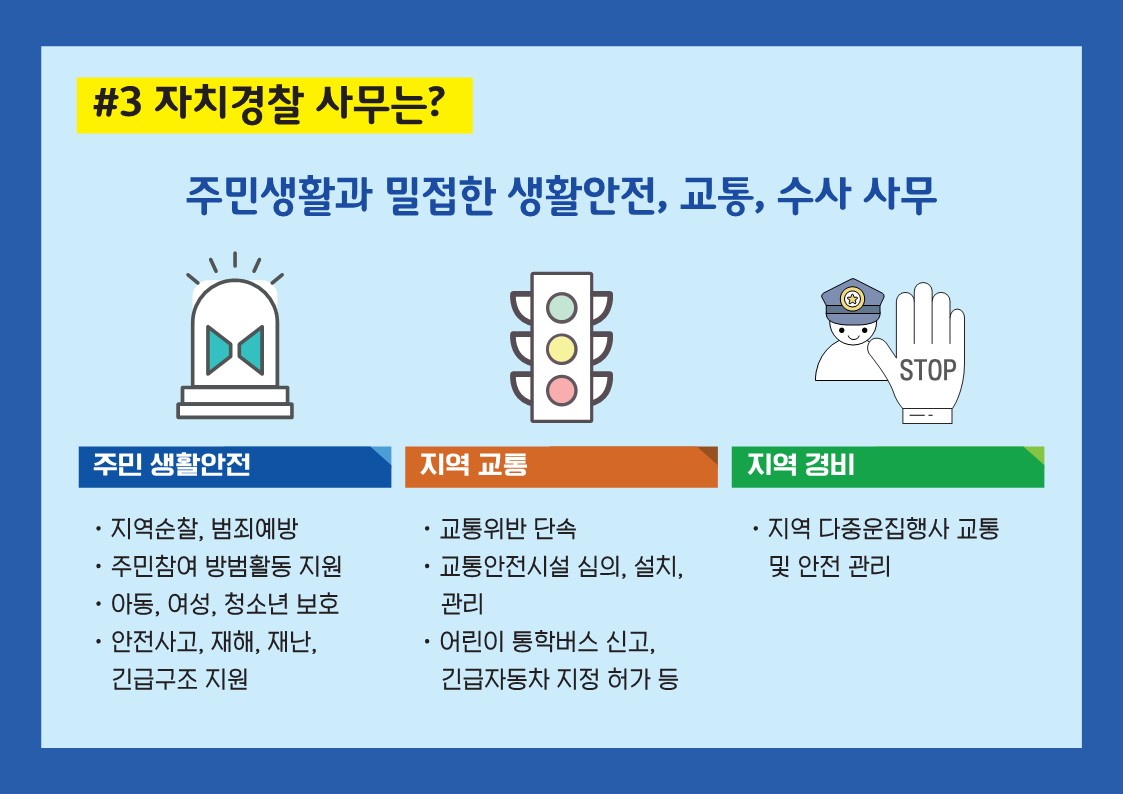 #3 자치경찰 사무는?

주민생활과 밀접한 생활안전, 교통, 수사 사무

STOP

주민 생활안전

· 지역순찰, 범죄예방
· 주민참여 방범활동 지원
· 아동, 여성, 청소년 보호
· 안전사고, 재해, 재난, 긴급구조 지원

지역 교통

· 교통위반 단속
· 교통안전시설 심의, 설치, 관리
· 어린이 통학버스 신고, 긴급자동차 지정 허가 등

지역 경비

· 지역 다중운집행사 교통 및 안전 관리